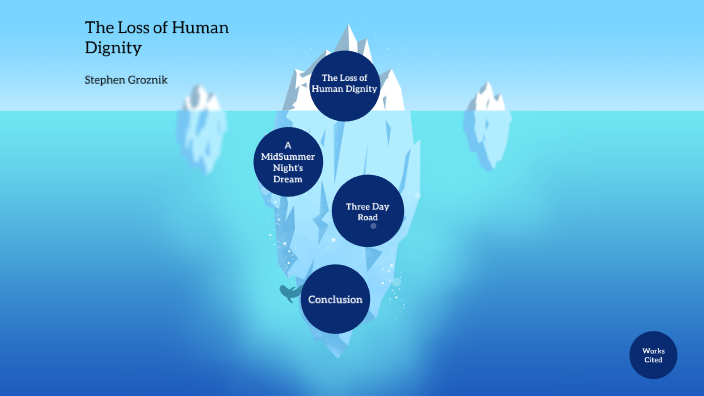 The Loss of Human Dignity

Stephen Groznik

The Loss of Human Dignity

A MidSummer Night's Dream

Three Day Road

Conclusion

Works Cited